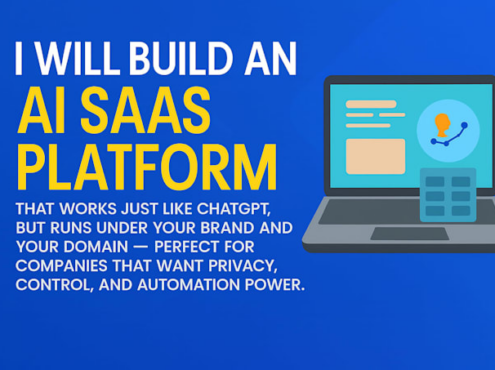 I WILL BUILD AN
AI SAAS PLATFORM

THAT WORKS JUST LIKE CHATGPT, BUT RUNS UNDER YOUR BRAND AND YOUR DOMAIN — PERFECT FOR COMPANIES THAT WANT PRIVACY, CONTROL, AND AUTOMATION POWER.